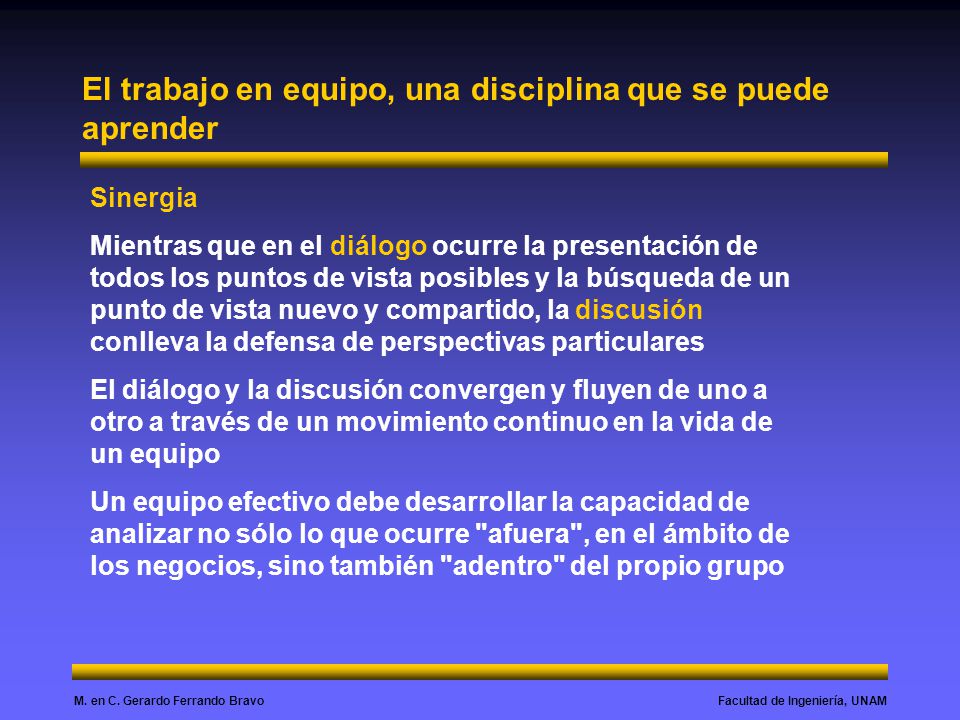 El trabajo en equipo, una disciplina que se puede aprender

Sinergia

Mientras que en el diálogo ocurre la presentación de todos los puntos de vista posibles y la búsqueda de un punto de vista nuevo y compartido, la discusión conlleva la defensa de perspectivas particulares

El diálogo y la discusión convergen y fluyen de uno a otro a través de un movimiento continuo en la vida de un equipo

Un equipo efectivo debe desarrollar la capacidad de analizar no sólo lo que ocurre "afuera", en el ámbito de los negocios, sino también "adentro" del propio grupo

M. en C. Gerardo Ferrando Bravo

Facultad de Ingeniería, UNAM